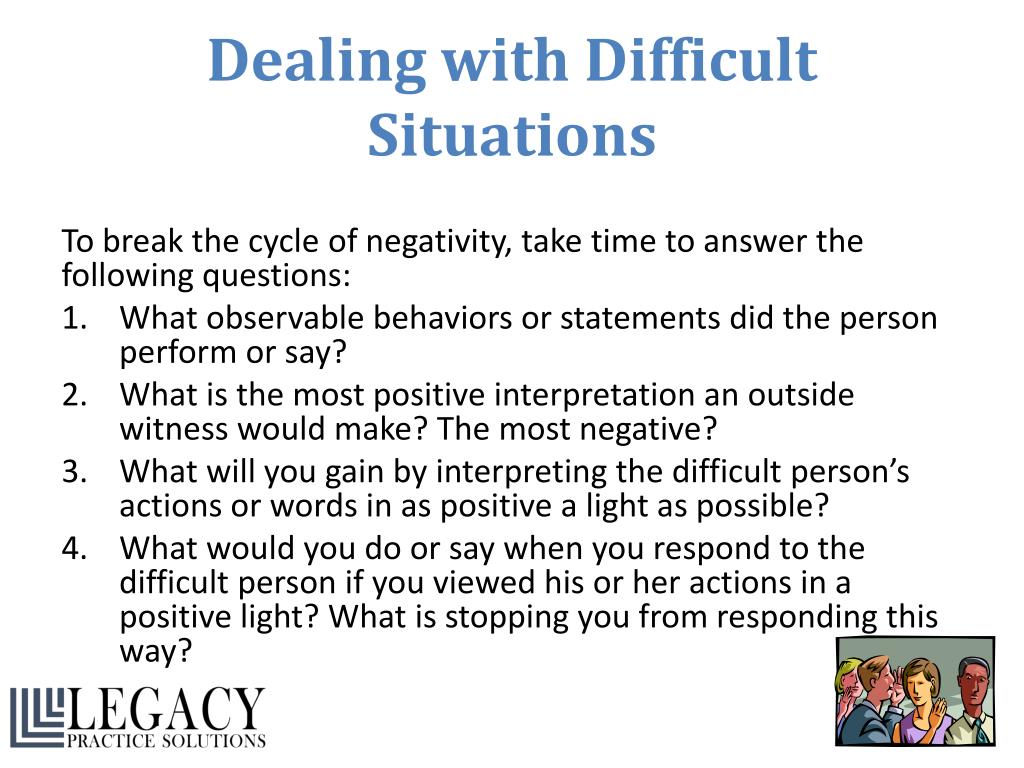 Dealing with Difficult Situations

To break the cycle of negativity, take time to answer the following questions:

1. What observable behaviors or statements did the person perform or say?
2. What is the most positive interpretation an outside witness would make? The most negative?
3. What will you gain by interpreting the difficult person’s actions or words in as positive a light as possible?
4. What would you do or say when you respond to the difficult person if you viewed his or her actions in a positive light? What is stopping you from responding this way?

LEGACY
PRACTICE SOLUTIONS